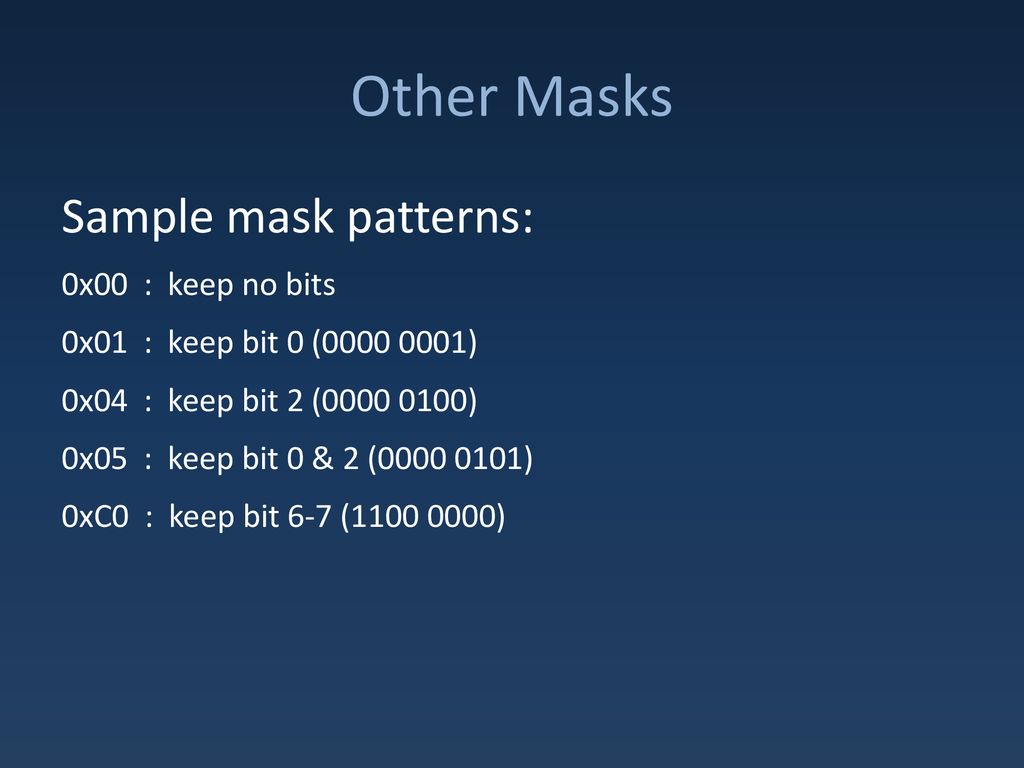 Other Masks

Sample mask patterns:

0x00 : keep no bits

0x01 : keep bit 0 (0000 0001)

0x04 : keep bit 2 (0000 0100)

0x05 : keep bit 0 & 2 (0000 0101)

0xC0 : keep bit 6-7 (1100 0000)